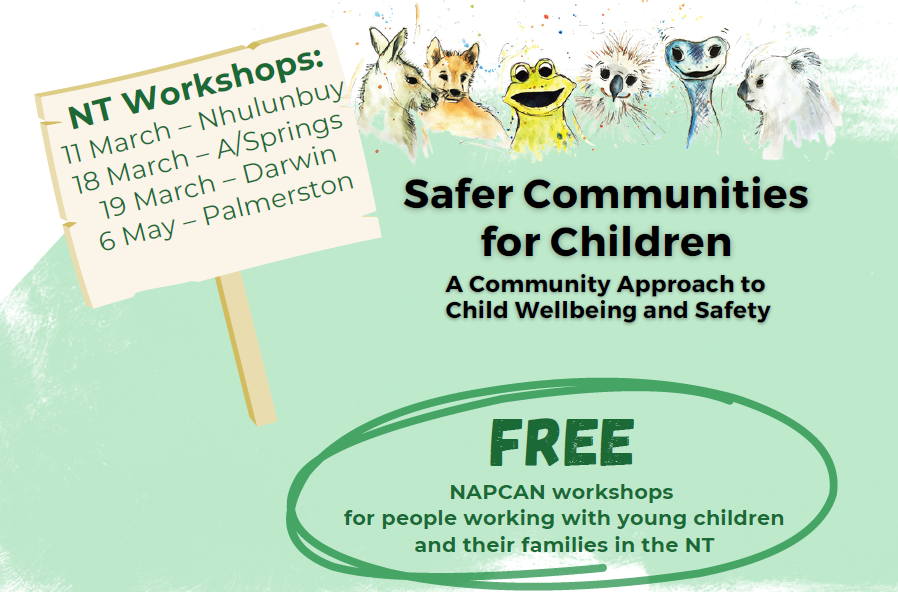 NT Workshops:
11 March – Nhulunbuy
18 March – A/Springs
19 March – Darwin
6 May – Palmerston

Safer Communities for Children

A Community Approach to Child Wellbeing and Safety

FREE

NAPCAN workshops for people working with young children and their families in the NT